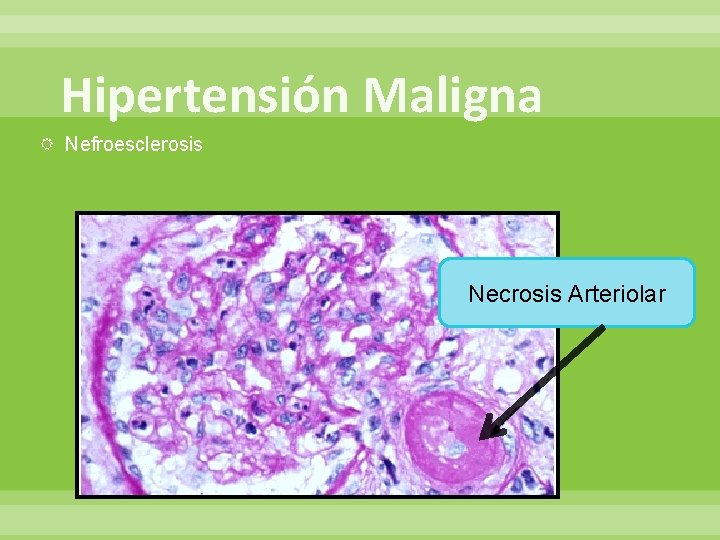 Hipertensión Maligna

Nefroesclerosis

Necrosis Arteriolar